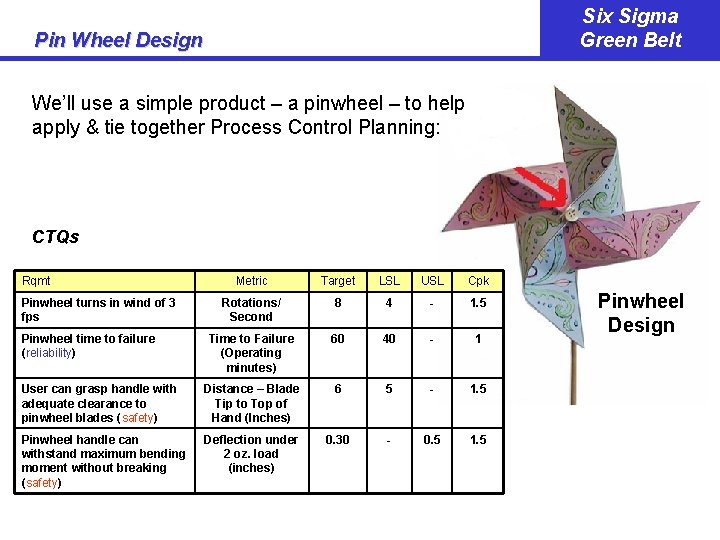 Pin Wheel Design

Six Sigma Green Belt

We'll use a simple product – a pinwheel – to help apply & tie together Process Control Planning:

CTQs

| Rqmt | Metric | Target | LSL | USL | Cpk |
|---|---|---|---|---|---|
| Pinwheel turns in wind of 3 fps | Rotations/ Second | 8 | 4 | - | 1.5 |
| Pinwheel time to failure (reliability) | Time to Failure (Operating minutes) | 60 | 40 | - | 1 |
| User can grasp handle with adequate clearance to pinwheel blades (safety) | Distance – Blade Tip to Top of Hand (Inches) | 6 | 5 | - | 1.5 |
| Pinwheel handle can withstand maximum bending moment without breaking (safety) | Deflection under 2 oz. load (inches) | 0.30 | - | 0.5 | 1.5 |

Pinwheel Design